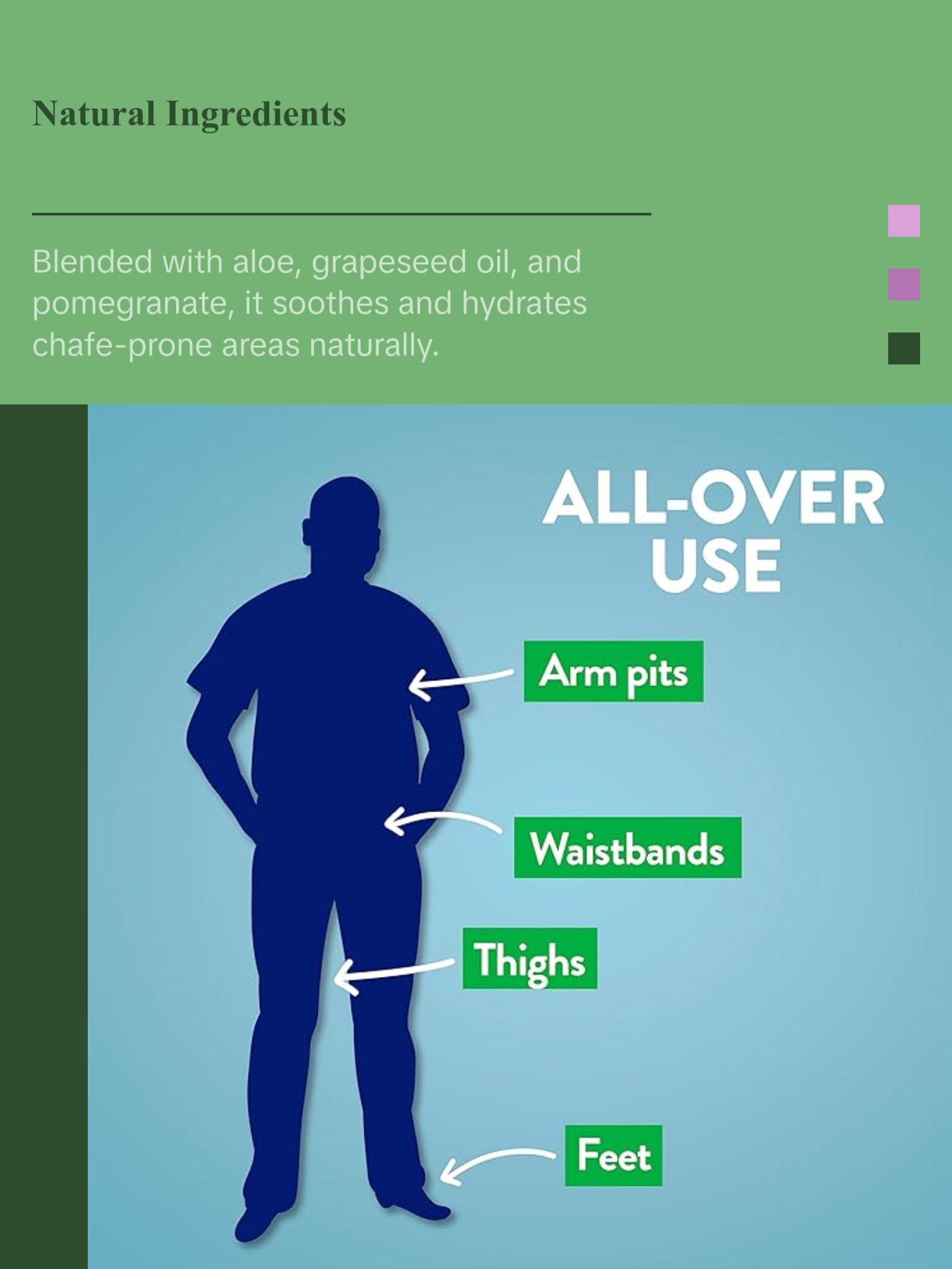 Natural Ingredients

Blended with aloe, grapeseed oil, and pomegranate, it soothes and hydrates chafe-prone areas naturally.

ALL-OVER USE

Arm pits

Waistbands

Thighs

Feet